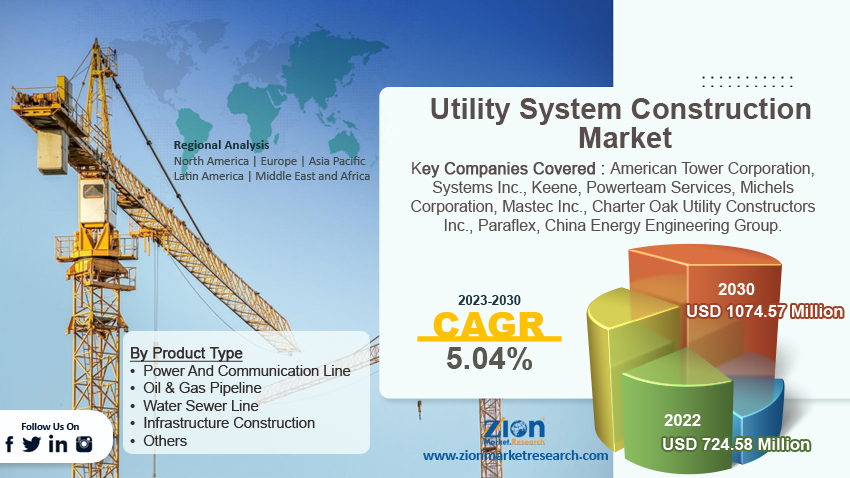 Regional Analysis
North America | Europe | Asia Pacific
Latin America | Middle East and Africa

Utility System Construction Market

Key Companies Covered : American Tower Corporation, Systems Inc., Keene, Powerteam Services, Michels Corporation, Mastec Inc., Charter Oak Utility Constructors Inc., Paraflex, China Energy Engineering Group.

2023-2030
CAGR
5.04%

2030
USD 1074.57 Million

2022
USD 724.58 Million

By Product Type
• Power And Communication Line
• Oil & Gas Pipeline
• Water Sewer Line
• Infrastructure Construction
• Others

Follow Us On

Zion Market.Research
www.zionmarketresearch.com